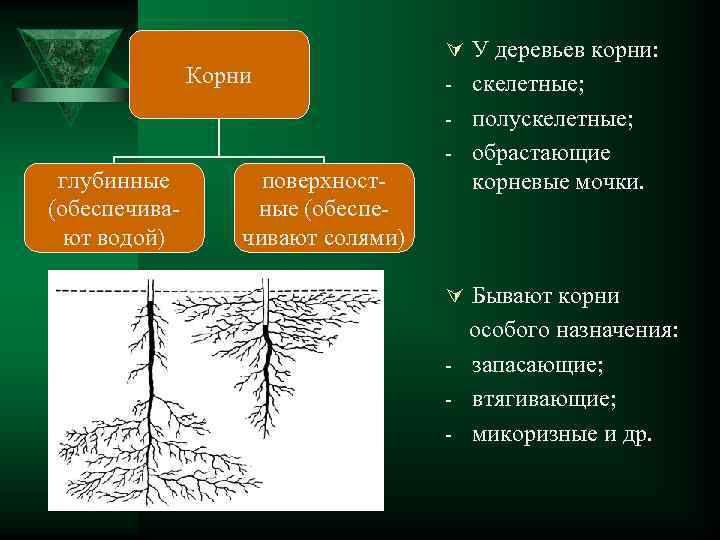 Корни

глубинные (обеспечивают водой)

поверхностные (обеспечивают солями)

У деревьев корни:
- скелетные;
- полускелетные;
- обрастающие корневые мочки.

Бывают корни особого назначения:
- запасающие;
- втягивающие;
- микоризные и др.